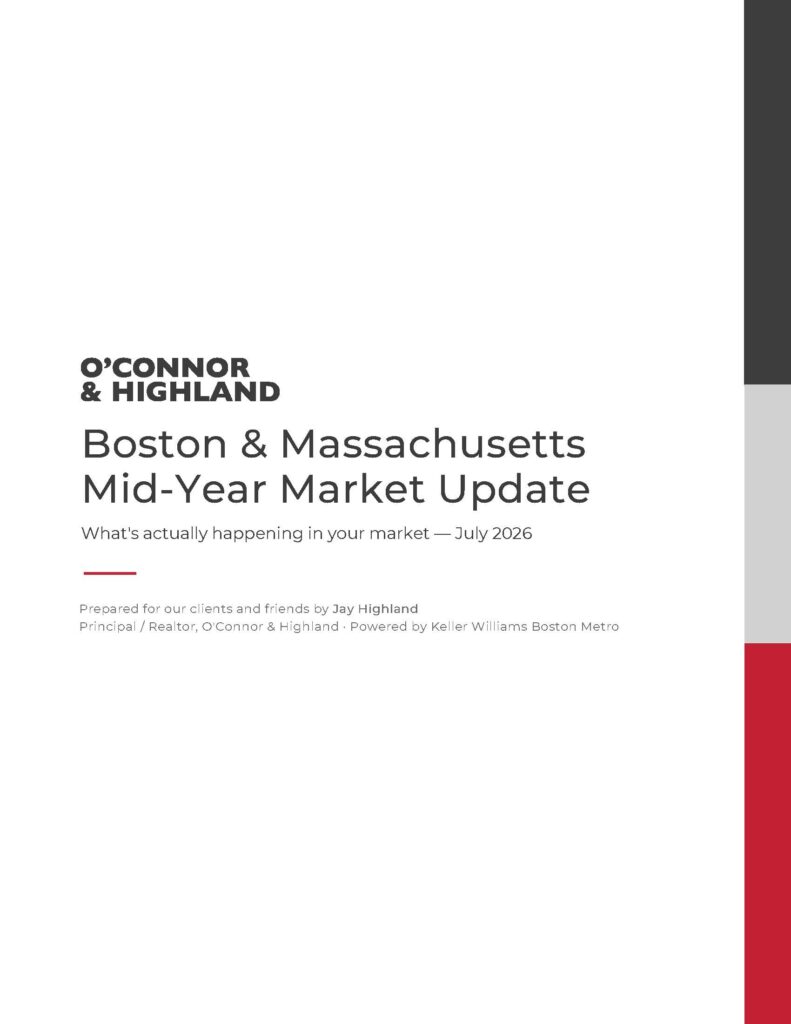 O'CONNOR
& HIGHLAND

Boston & Massachusetts Mid-Year Market Update

What's actually happening in your market — July 2026

Prepared for our clients and friends by Jay Highland
Principal / Realtor, O'Connor & Highland · Powered by Keller Williams Boston Metro